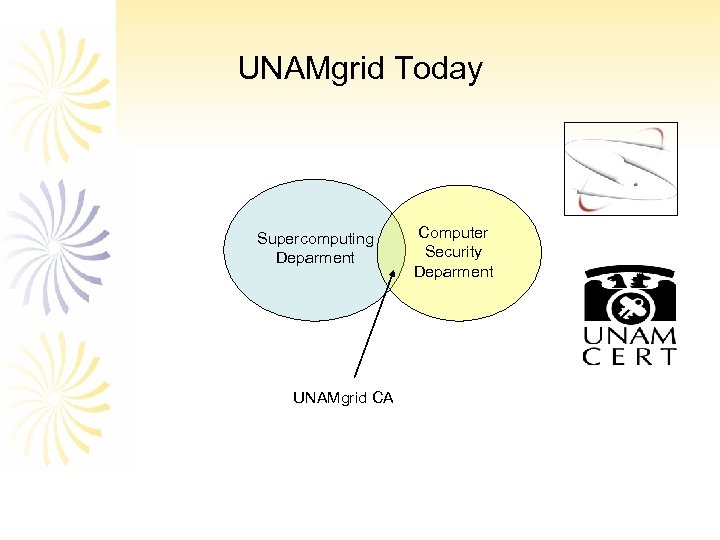 UNAMgrid Today

Supercomputing Deparment

Computer Security Deparment

UNAMgrid CA

UNAM CERT